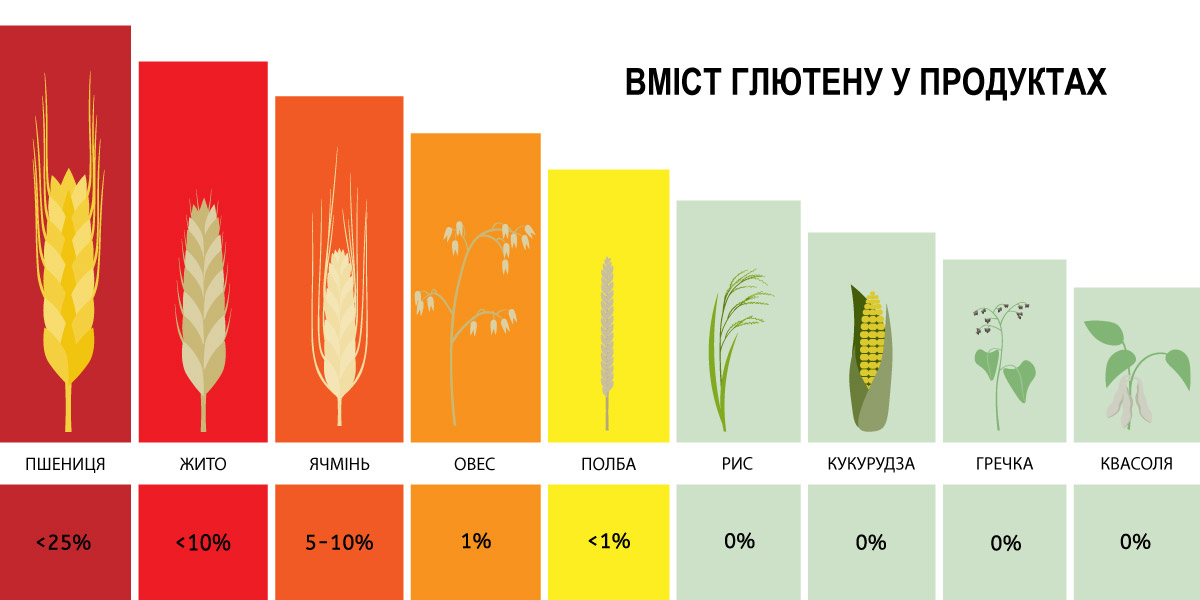 ВМІСТ ГЛЮТЕНУ У ПРОДУКТАХ

| ПШЕНИЦЯ | ЖИТО | ЯЧМІНЬ | ОВЕС | ПОЛБА | РИС | КУКУРУДЗА | ГРЕЧКА | КВАСОЛЯ |
|---|---|---|---|---|---|---|---|---|
| <25% | <10% | 5–10% | 1% | <1% | 0% | 0% | 0% | 0% |